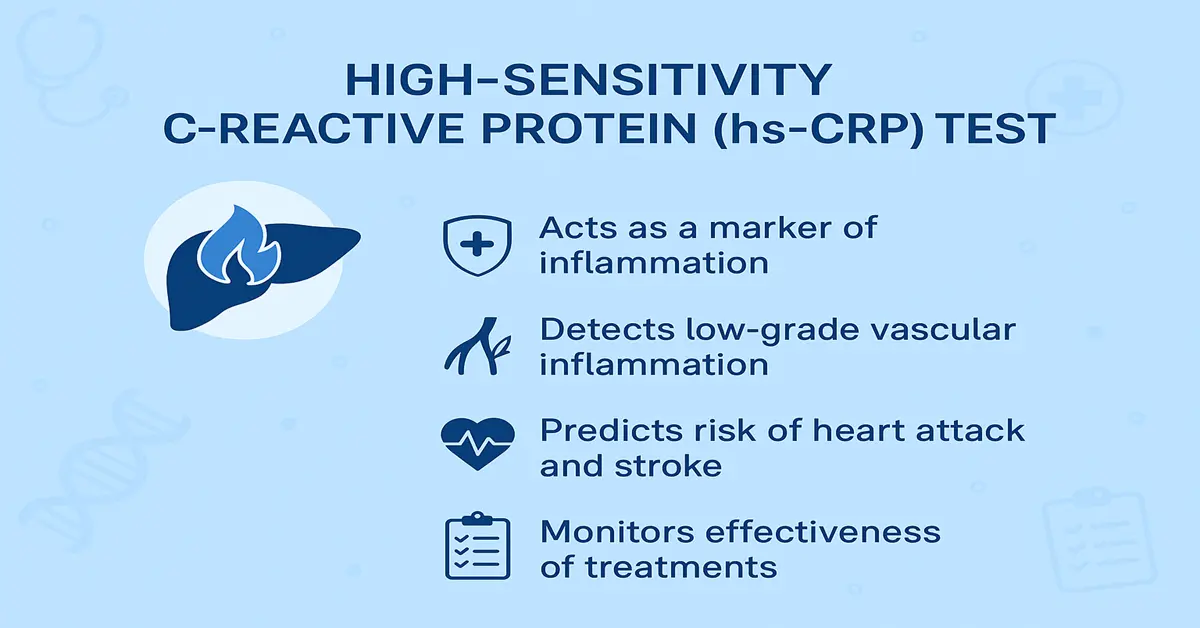 HIGH-SENSITIVITY C-REACTIVE PROTEIN (hs-CRP) TEST

Acts as a marker of inflammation

Detects low-grade vascular inflammation

Predicts risk of heart attack and stroke

Monitors effectiveness of treatments